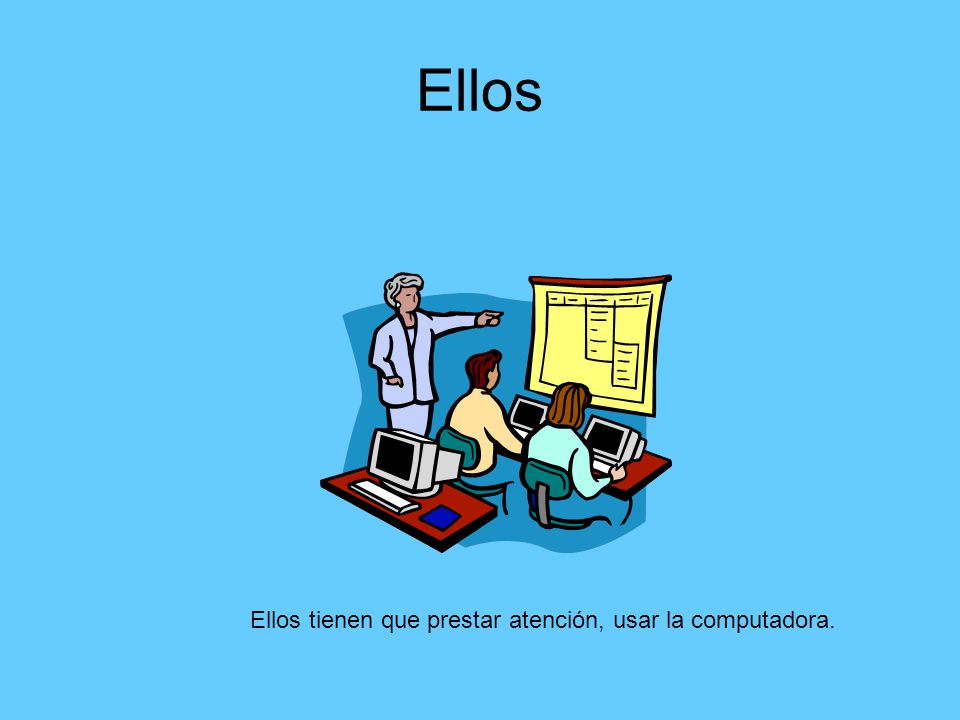 Ellos

Ellos tienen que prestar atención, usar la computadora.